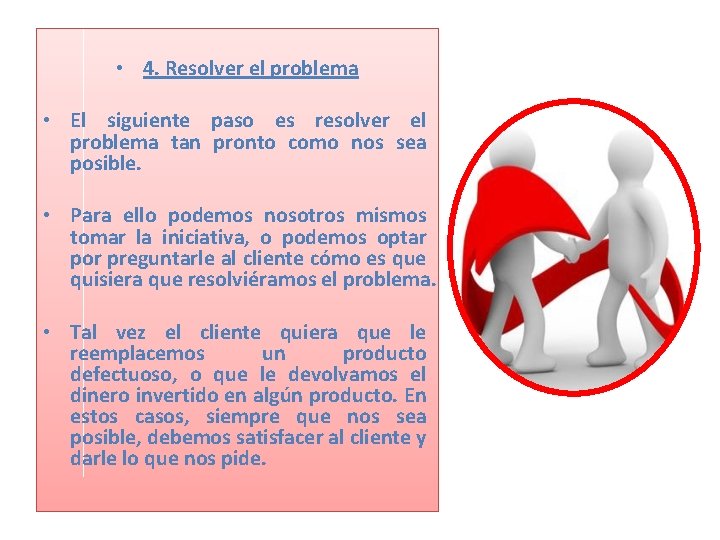 • 4. Resolver el problema

• El siguiente paso es resolver el problema tan pronto como nos sea posible.

• Para ello podemos nosotros mismos tomar la iniciativa, o podemos optar por preguntarle al cliente cómo es que quisiera que resolviéramos el problema.

• Tal vez el cliente quiera que le reemplacemos un producto defectuoso, o que le devolvamos el dinero invertido en algún producto. En estos casos, siempre que nos sea posible, debemos satisfacer al cliente y darle lo que nos pide.